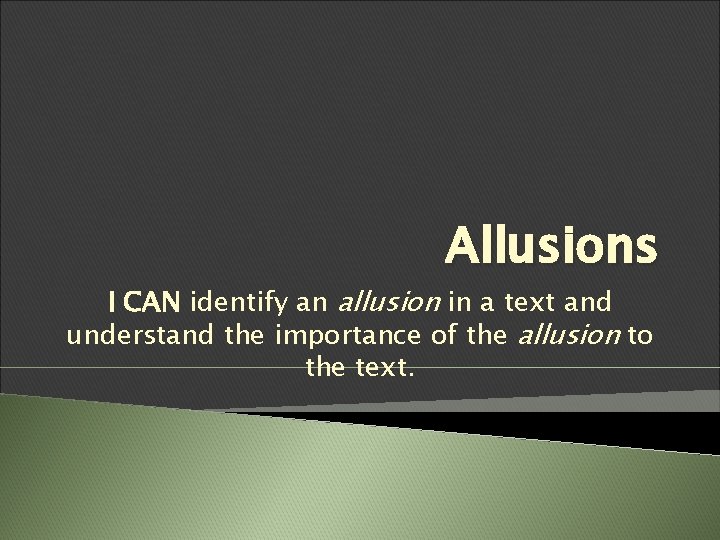 Allusions

I CAN identify an allusion in a text and understand the importance of the allusion to the text.